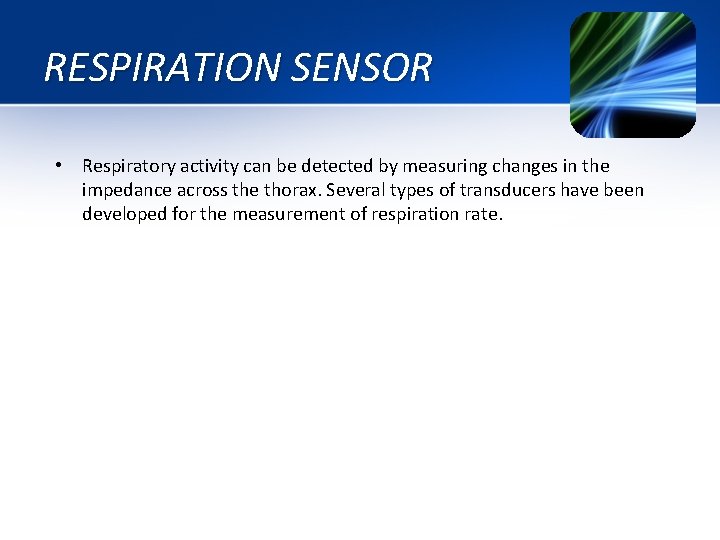 RESPIRATION SENSOR

• Respiratory activity can be detected by measuring changes in the impedance across the thorax. Several types of transducers have been developed for the measurement of respiration rate.